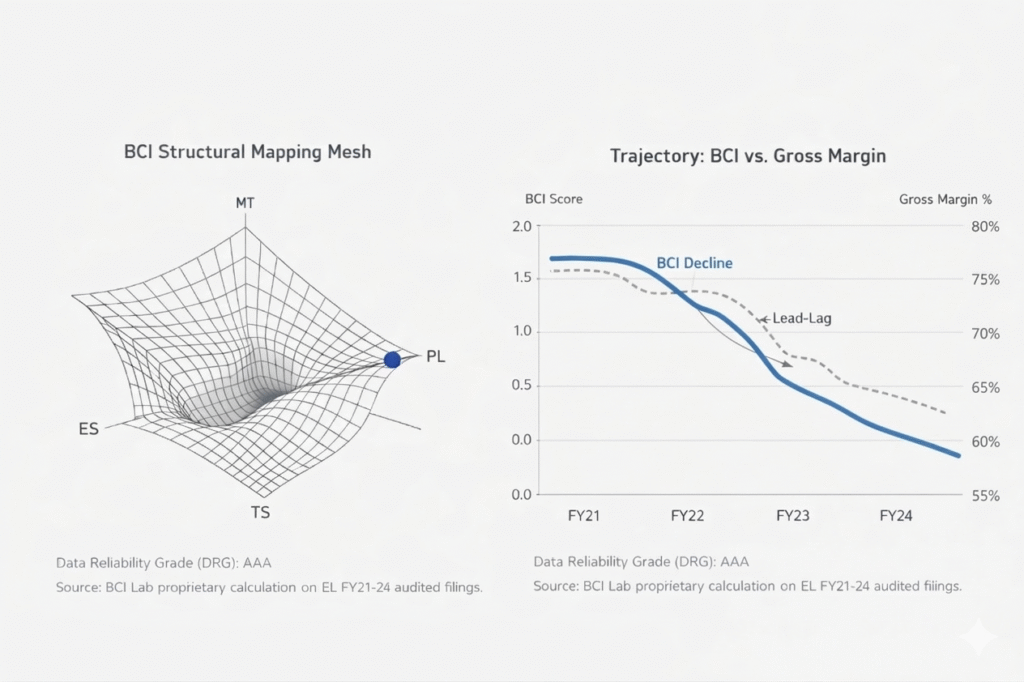 BCI Structural Mapping Mesh

MT

PL

ES

TS

Data Reliability Grade (DRG): AAA

Source: BCI Lab proprietary calculation on EL FY21-24 audited filings.

Trajectory: BCI vs. Gross Margin

BCI Score

Gross Margin %

2.0
1.5
1.0
0.5
0.0
0.0

80%
75%
70%
65%
60%
55%

BCI Decline

Lead-Lag

FY21
FY22
FY23
FY24

Data Reliability Grade (DRG): AAA

Source: BCI Lab proprietary calculation on EL FY21-24 audited filings.